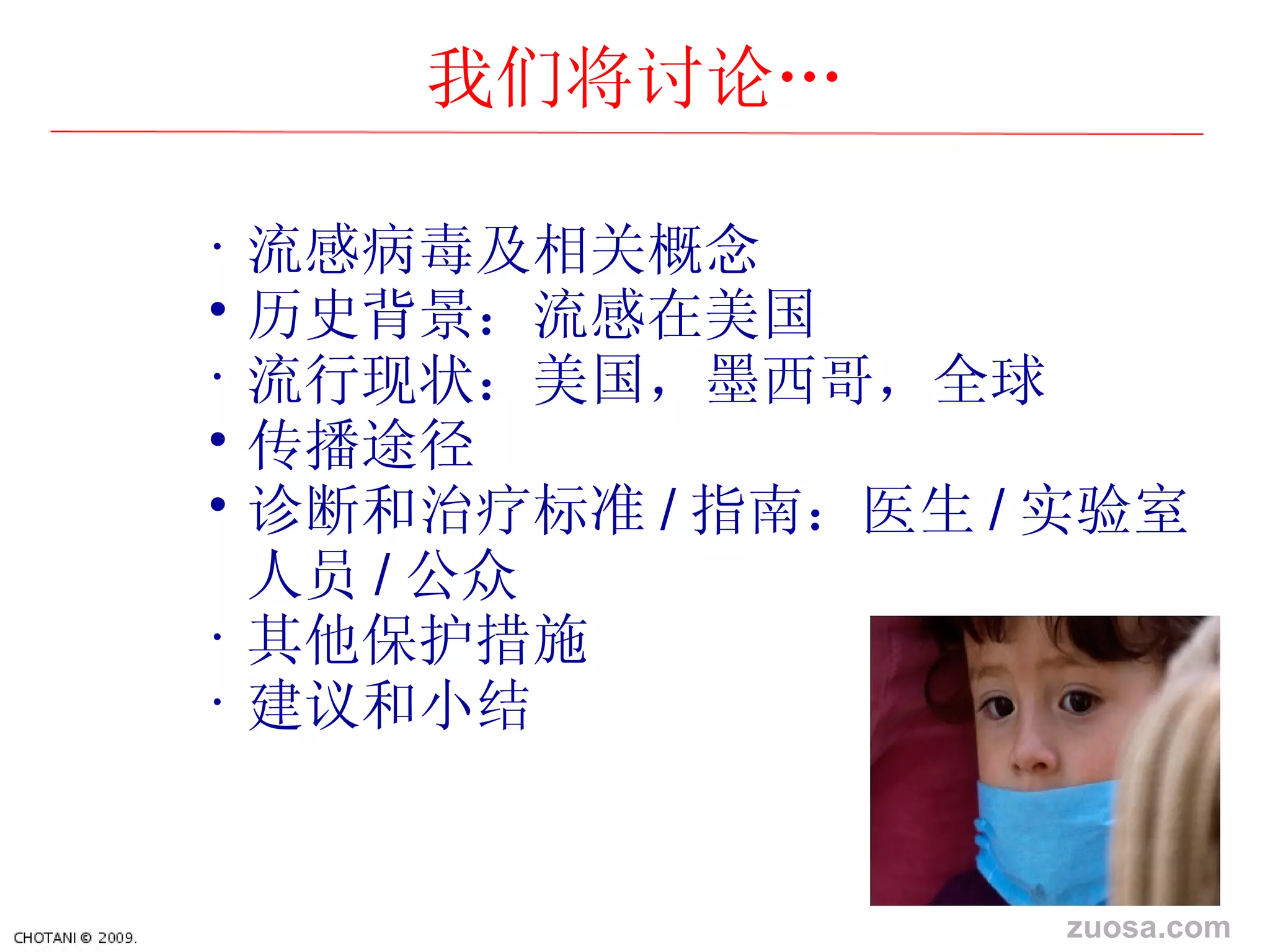 我们将讨论…

· 流感病毒及相关概念
• 历史背景：流感在美国
· 流行现状：美国，墨西哥，全球
• 传播途径
• 诊断和治疗标准 / 指南：医生 / 实验室人员 / 公众
· 其他保护措施
· 建议和小结

CHOTANI © 2009.

zuosa.com